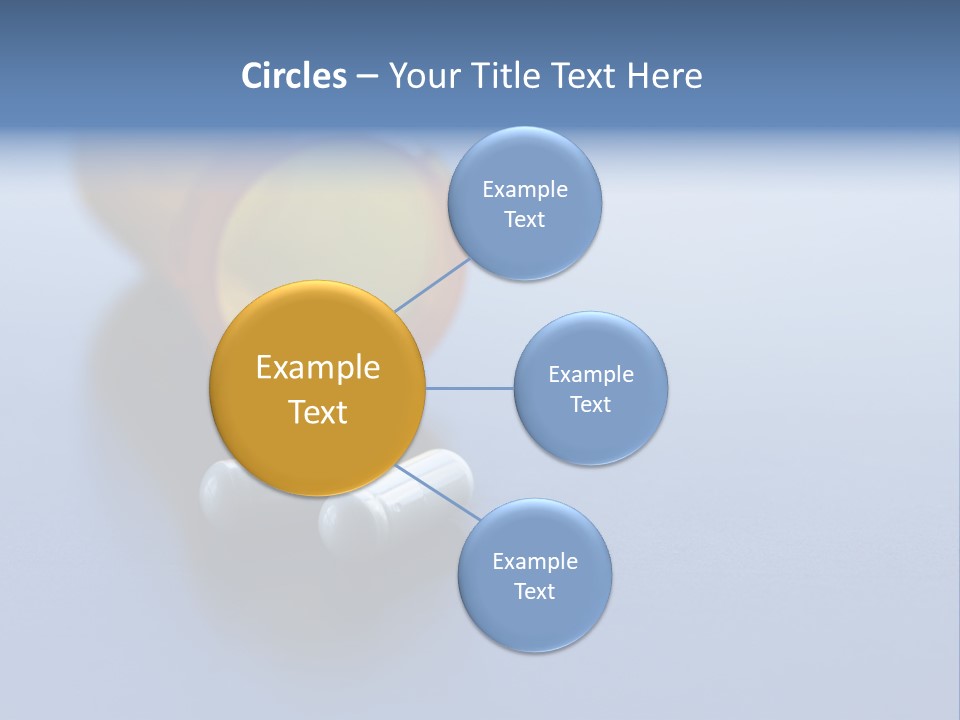 Circles – Your Title Text Here

Example Text

Example Text

Example Text

Example Text